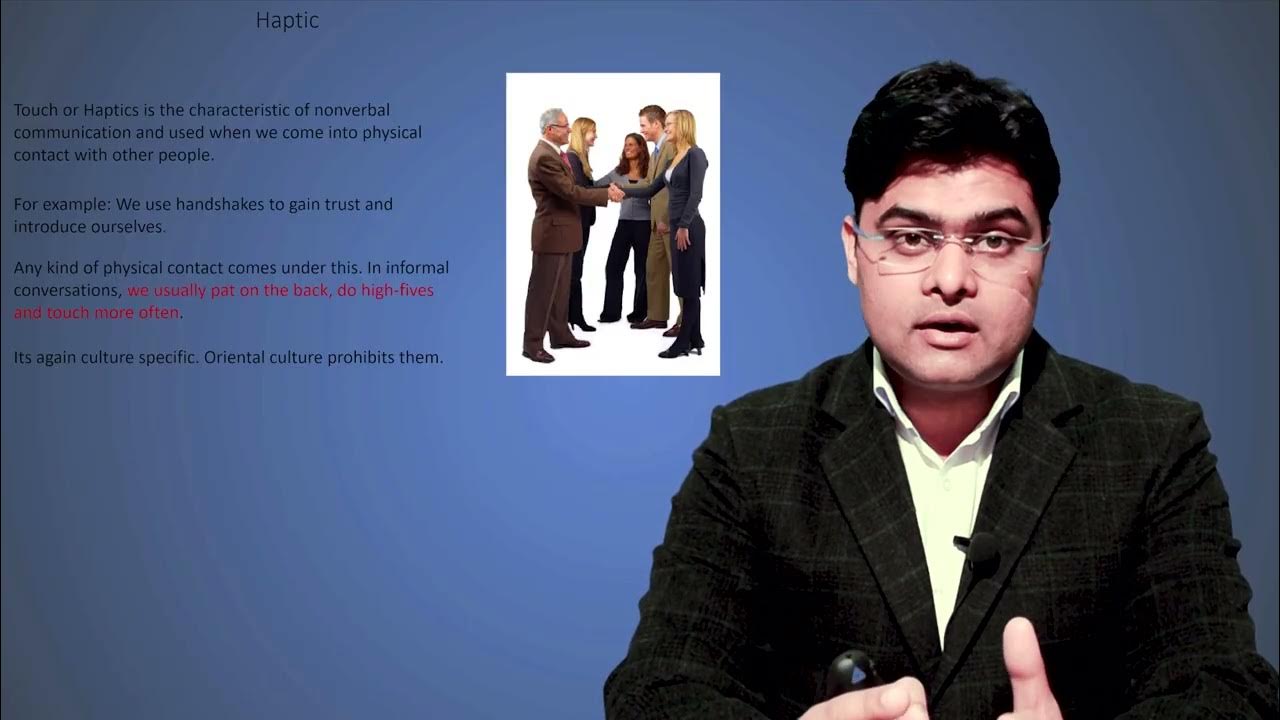 Haptic

Touch or Haptics is the characteristic of nonverbal communication and used when we come into physical contact with other people.

For example: We use handshakes to gain trust and introduce ourselves.

Any kind of physical contact comes under this. In informal conversations, we usually pat on the back, do high-fives and touch more often.

Its again culture specific. Oriental culture prohibits them.